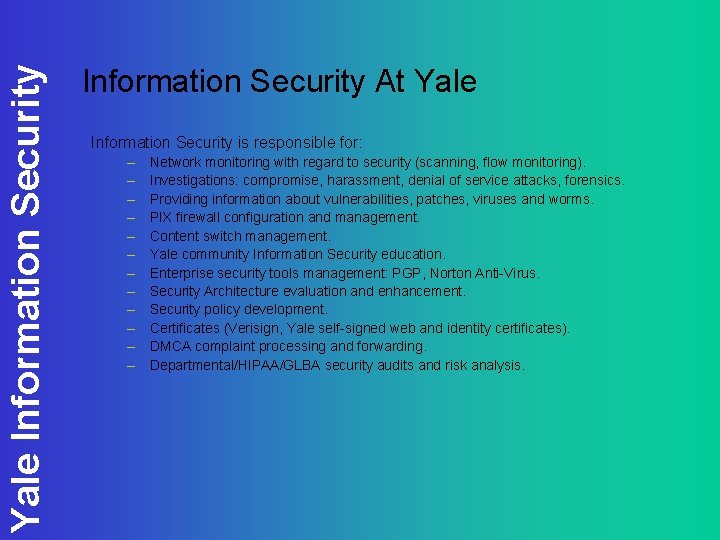 Yale Information Security

Information Security At Yale

Information Security is responsible for:

– Network monitoring with regard to security (scanning, flow monitoring).
– Investigations: compromise, harassment, denial of service attacks, forensics.
– Providing information about vulnerabilities, patches, viruses and worms.
– PIX firewall configuration and management.
– Content switch management.
– Yale community Information Security education.
– Enterprise security tools management: PGP, Norton Anti-Virus.
– Security Architecture evaluation and enhancement.
– Security policy development.
– Certificates (Verisign, Yale self-signed web and identity certificates).
– DMCA complaint processing and forwarding.
– Departmental/HIPAA/GLBA security audits and risk analysis.